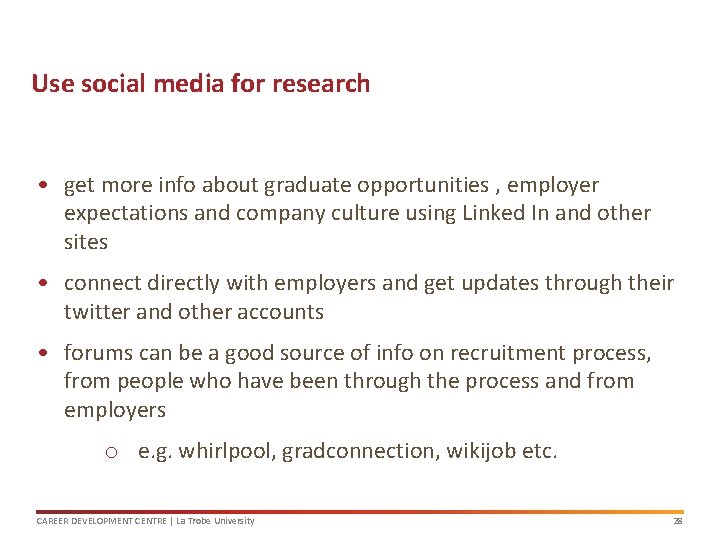 Use social media for research

• get more info about graduate opportunities , employer expectations and company culture using Linked In and other sites

• connect directly with employers and get updates through their twitter and other accounts

• forums can be a good source of info on recruitment process, from people who have been through the process and from employers

o e.g. whirlpool, gradconnection, wikijob etc.

CAREER DEVELOPMENT CENTRE | La Trobe University

28